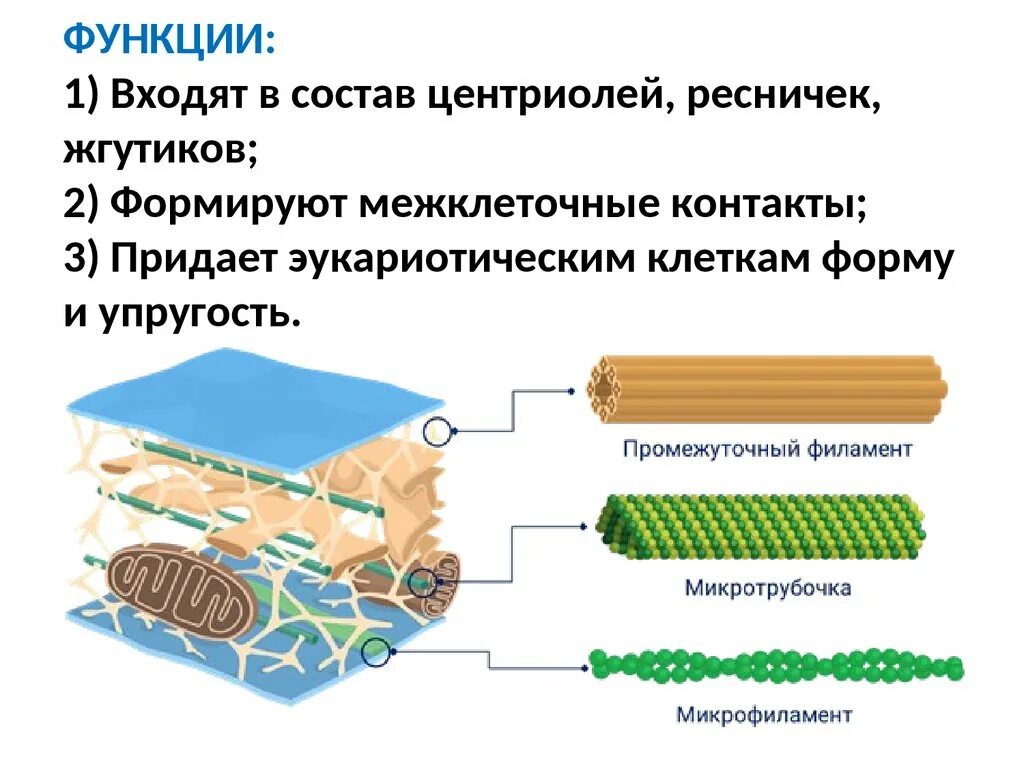 ФУНКЦИИ:
1) Входят в состав центриолей, ресничек, жгутиков;
2) Формируют межклеточные контакты;
3) Придает эукариотическим клеткам форму и упругость.

Промежуточный филамент

Микротрубочка

Микрофиламент